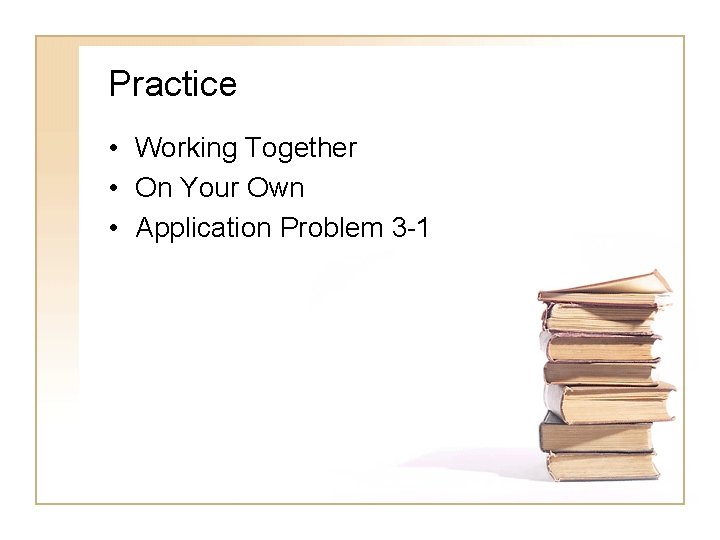 Practice

• Working Together
• On Your Own
• Application Problem 3-1